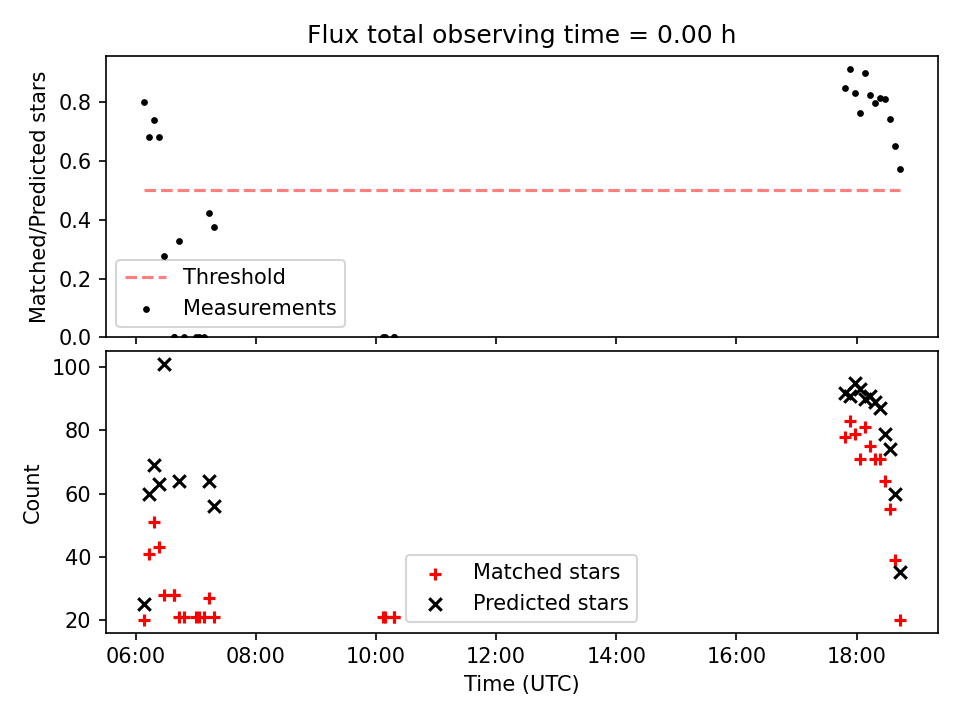 Flux total observing time = 0.00 h

Matched/Predicted stars

0.8
0.6
0.4
0.2
0.0

Threshold
Measurements

Count

100
80
60
40
20

Matched stars
Predicted stars

06:00
08:00
10:00
12:00
14:00
16:00
18:00

Time (UTC)